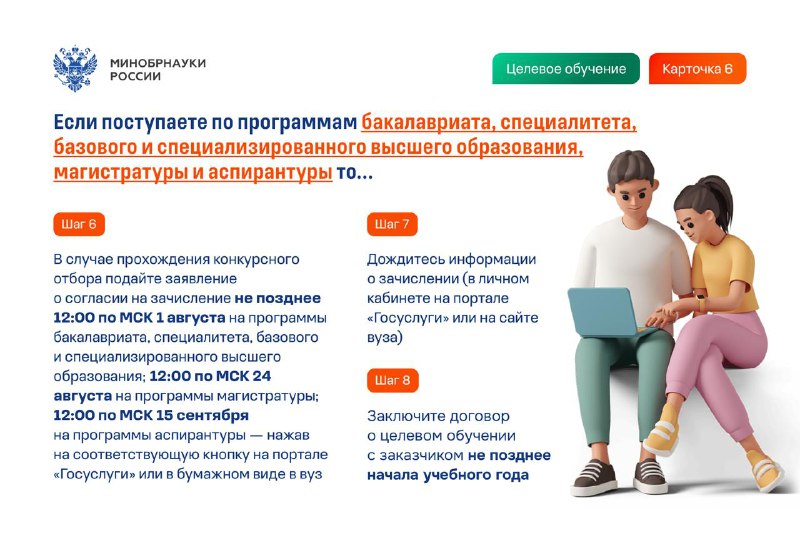 МИНОБРНАУКИ РОССИИ

Целевое обучение

Карточка 6

Если поступаете по программам бакалавриата, специалитета, базового и специализированного высшего образования, магистратуры и аспирантуры то...

Шаг 6

В случае прохождения конкурсного отбора подайте заявление о согласии на зачисление не позднее 12:00 по МСК 1 августа на программы бакалавриата, специалитета, базового и специализированного высшего образования; 12:00 по МСК 24 августа на программы магистратуры; 12:00 по МСК 15 сентября на программы аспирантуры — нажав на соответствующую кнопку на портале «Госуслуги» или в бумажном виде в вуз

Шаг 7

Дождитесь информации о зачислении (в личном кабинете на портале «Госуслуги» или на сайте вуза)

Шаг 8

Заключите договор о целевом обучении с заказчиком не позднее начала учебного года